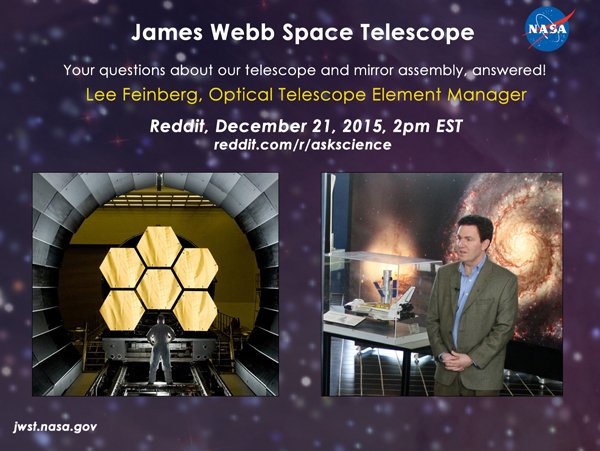 James Webb Space Telescope

NASA

Your questions about our telescope and mirror assembly, answered!

Lee Feinberg, Optical Telescope Element Manager

Reddit, December 21, 2015, 2pm EST
reddit.com/r/askscience

jwst.nasa.gov